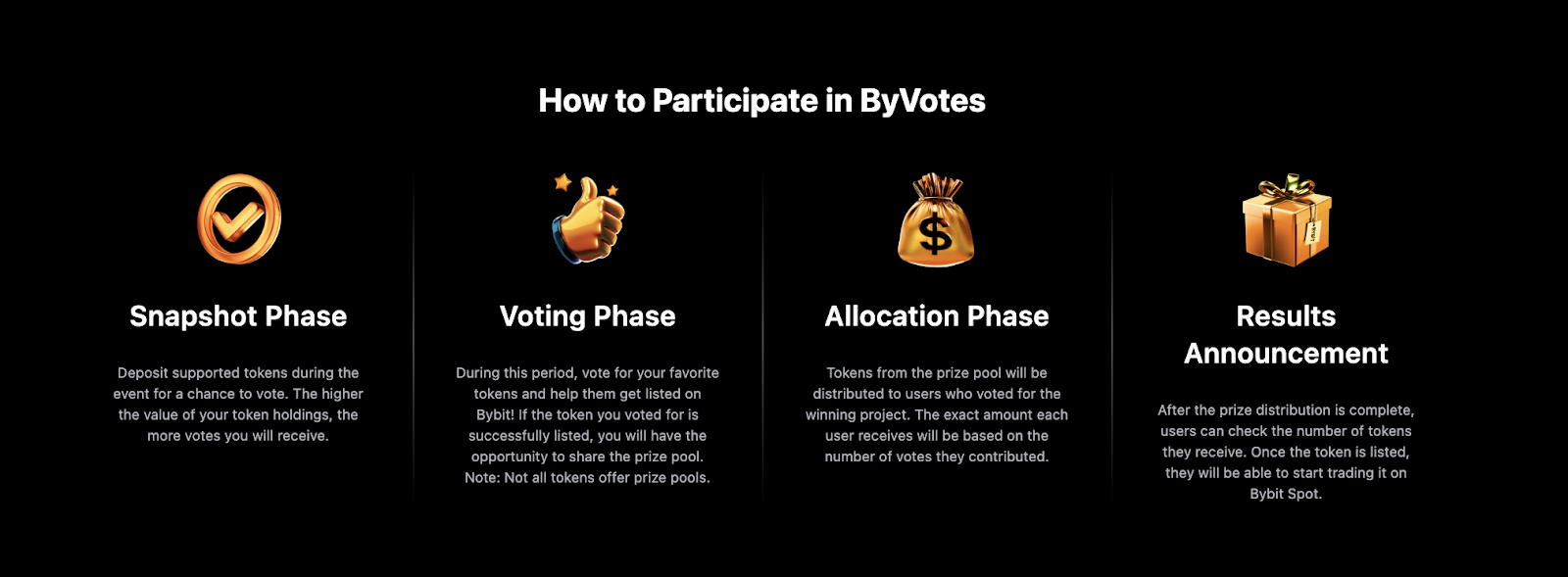 How to Participate in ByVotes

Snapshot Phase

Deposit supported tokens during the event for a chance to vote. The higher the value of your token holdings, the more votes you will receive.

Voting Phase

During this period, vote for your favorite tokens and help them get listed on Bybit! If the token you voted for is successfully listed, you will have the opportunity to share the prize pool. Note: Not all tokens offer prize pools.

Allocation Phase

Tokens from the prize pool will be distributed to users who voted for the winning project. The exact amount each user receives will be based on the number of votes they contributed.

Results Announcement

After the prize distribution is complete, users can check the number of tokens they receive. Once the token is listed, they will be able to start trading it on Bybit Spot.